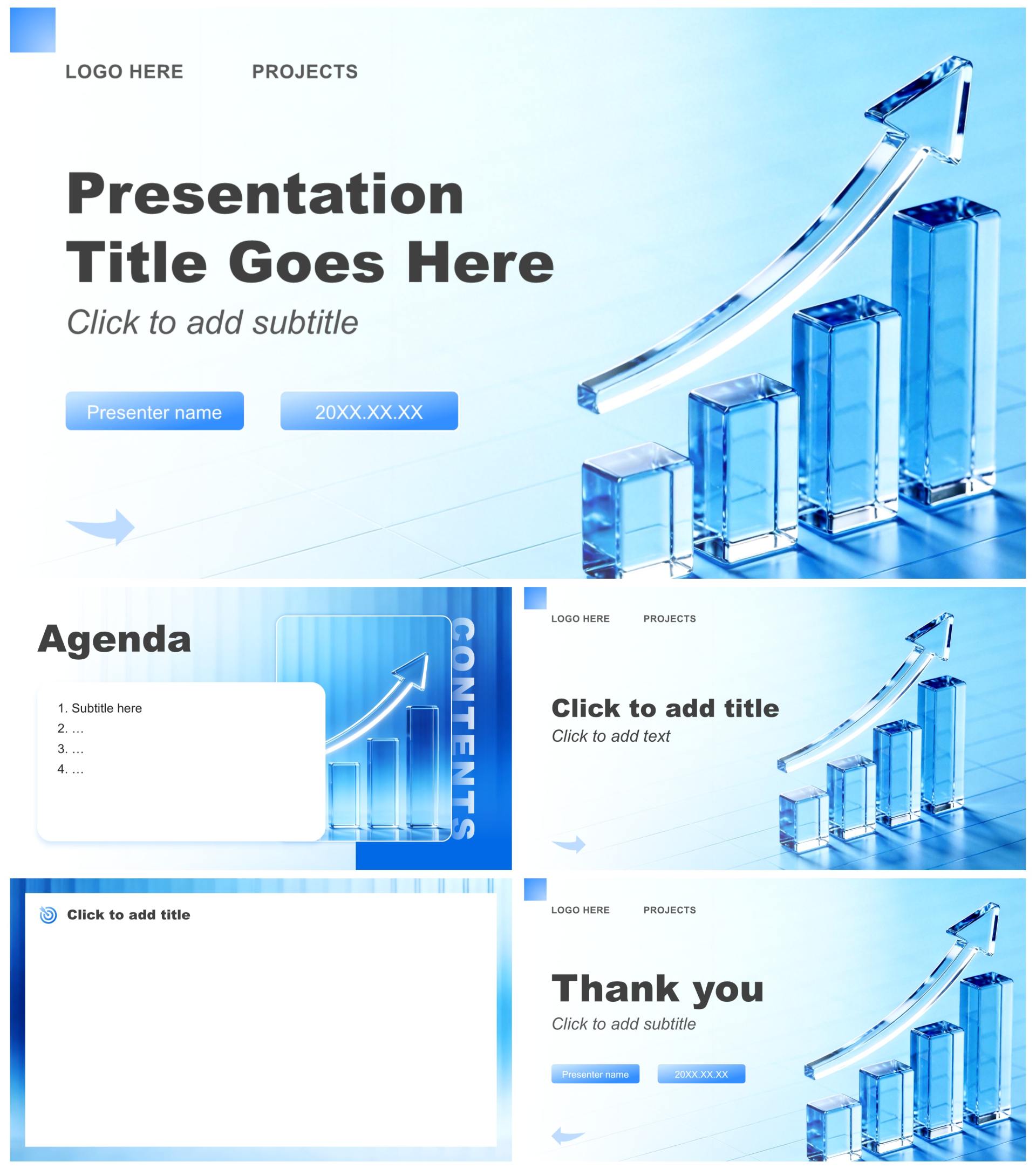 LOGO HERE PROJECTS

Presentation Title Goes Here

Click to add subtitle

Presenter name

20XX.XX.XX

Agenda

1. Subtitle here
2. …
3. …
4. …

CONTENTS

LOGO HERE PROJECTS

Click to add title

Click to add text

Click to add title

LOGO HERE PROJECTS

Thank you

Click to add subtitle

Presenter name

20XX.XX.XX